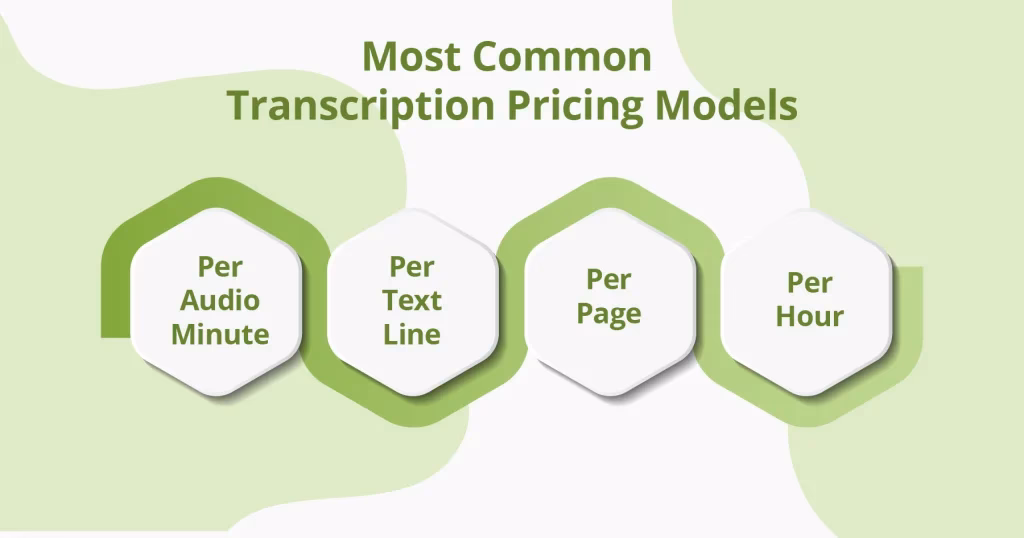 Most Common
Transcription Pricing Models

Per Audio Minute

Per Text Line

Per Page

Per Hour